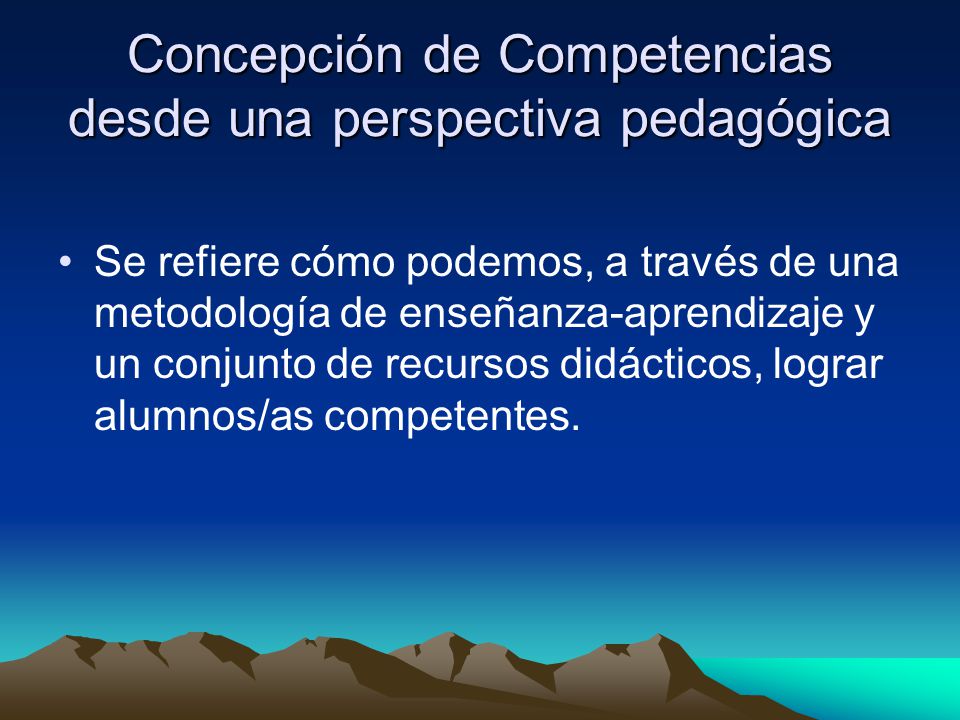 Concepción de Competencias desde una perspectiva pedagógica

• Se refiere cómo podemos, a través de una metodología de enseñanza-aprendizaje y un conjunto de recursos didácticos, lograr alumnos/as competentes.